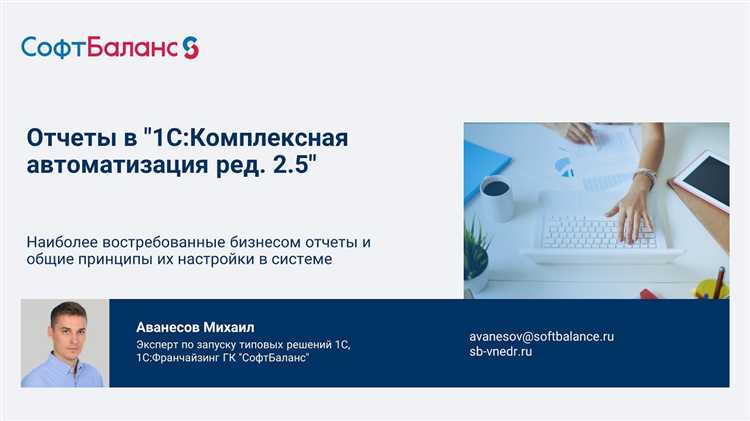 СофтБаланс

Отчеты в "1С:Комплексная автоматизация ред. 2.5"

Наиболее востребованные бизнесом отчеты и общие принципы их настройки в системе

Аванесов Михаил
Эксперт по запуску типовых решений 1С, 1С:Франчайзинг ГК "СофтБаланс"

avanesov@softbalance.ru
sb-vnedr.ru